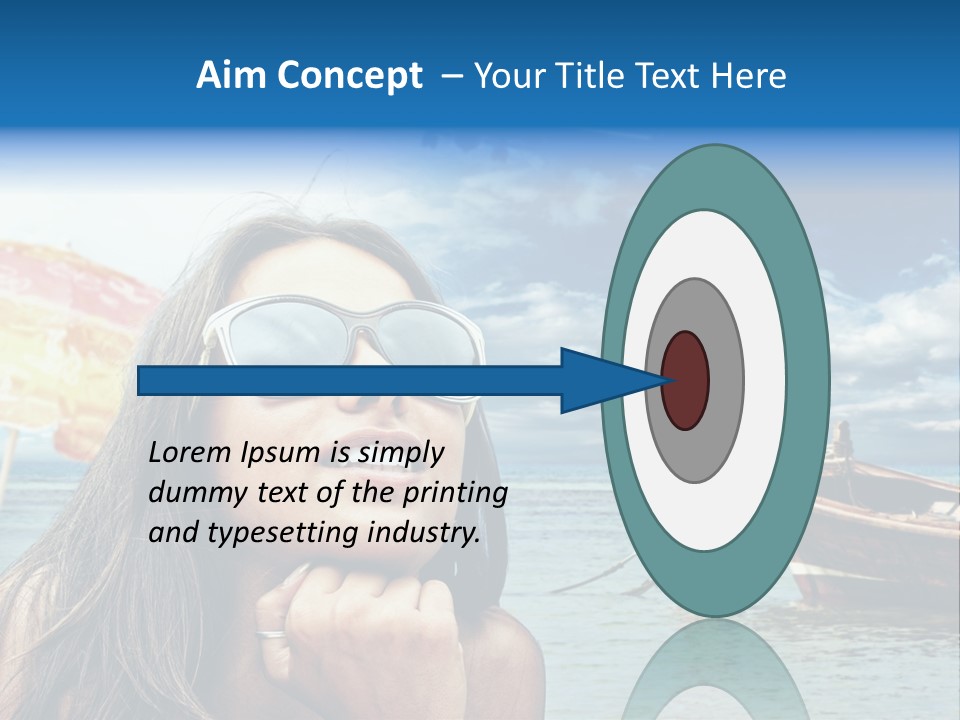 Aim Concept – Your Title Text Here

Lorem Ipsum is simply dummy text of the printing and typesetting industry.